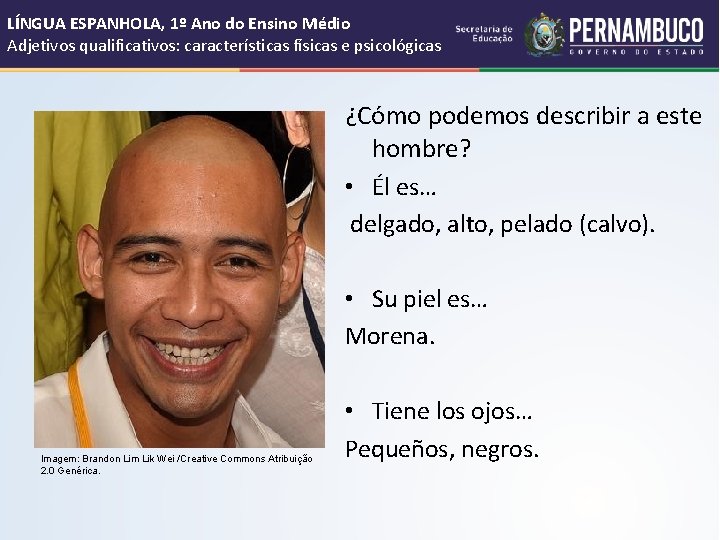 LÍNGUA ESPANHOLA, 1º Ano do Ensino Médio
Adjetivos qualificativos: características físicas e psicológicas

Secretaria de Educação
PERNAMBUCO
GOVERNO DO ESTADO

¿Cómo podemos describir a este hombre?

• Él es…

delgado, alto, pelado (calvo).

• Su piel es…

Morena.

• Tiene los ojos…

Pequeños, negros.

Imagem: Brandon Lim Lik Wei /Creative Commons Atribuição 2.0 Genérica.